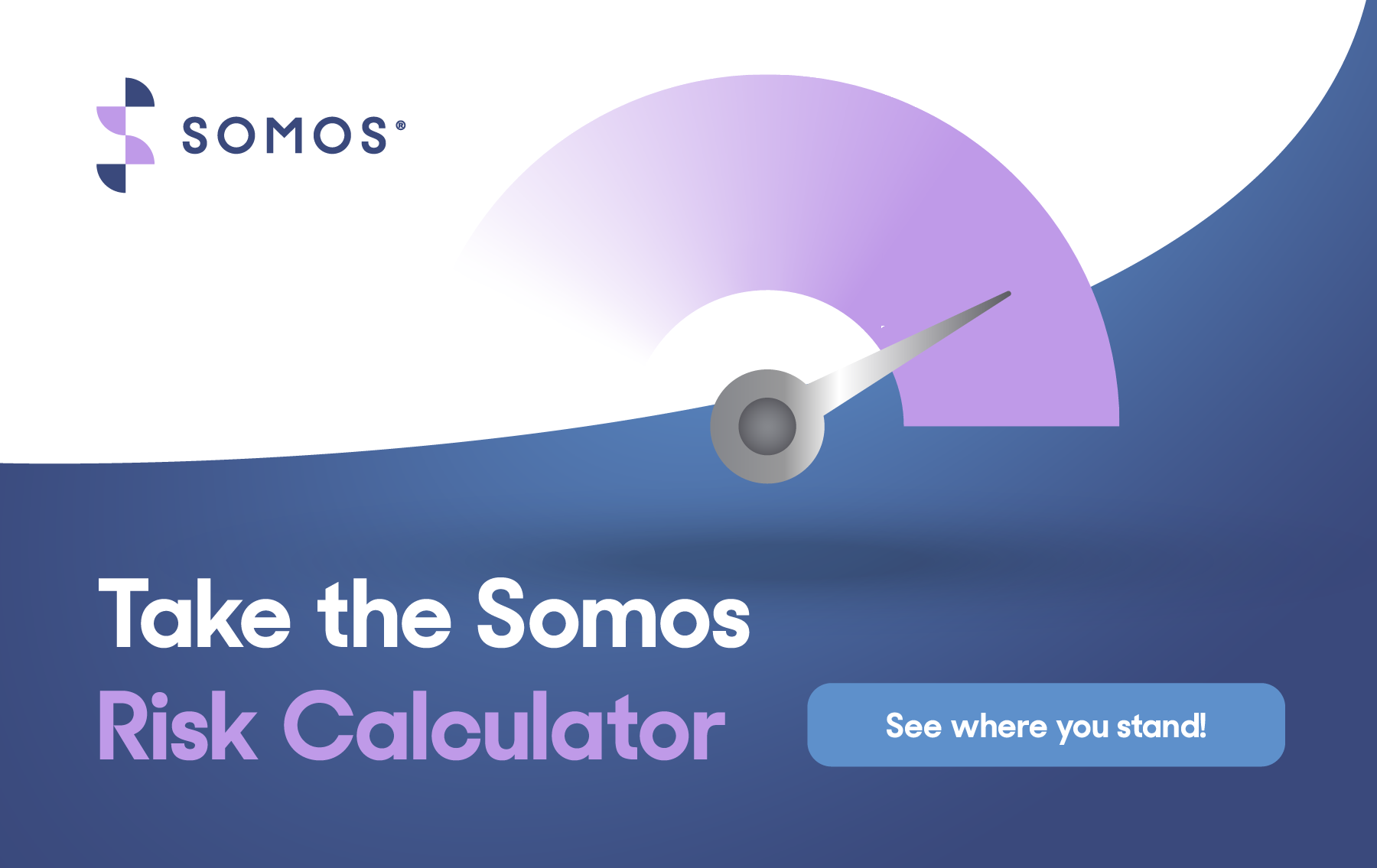 SOMOS®

Take the Somos
Risk Calculator

See where you stand!